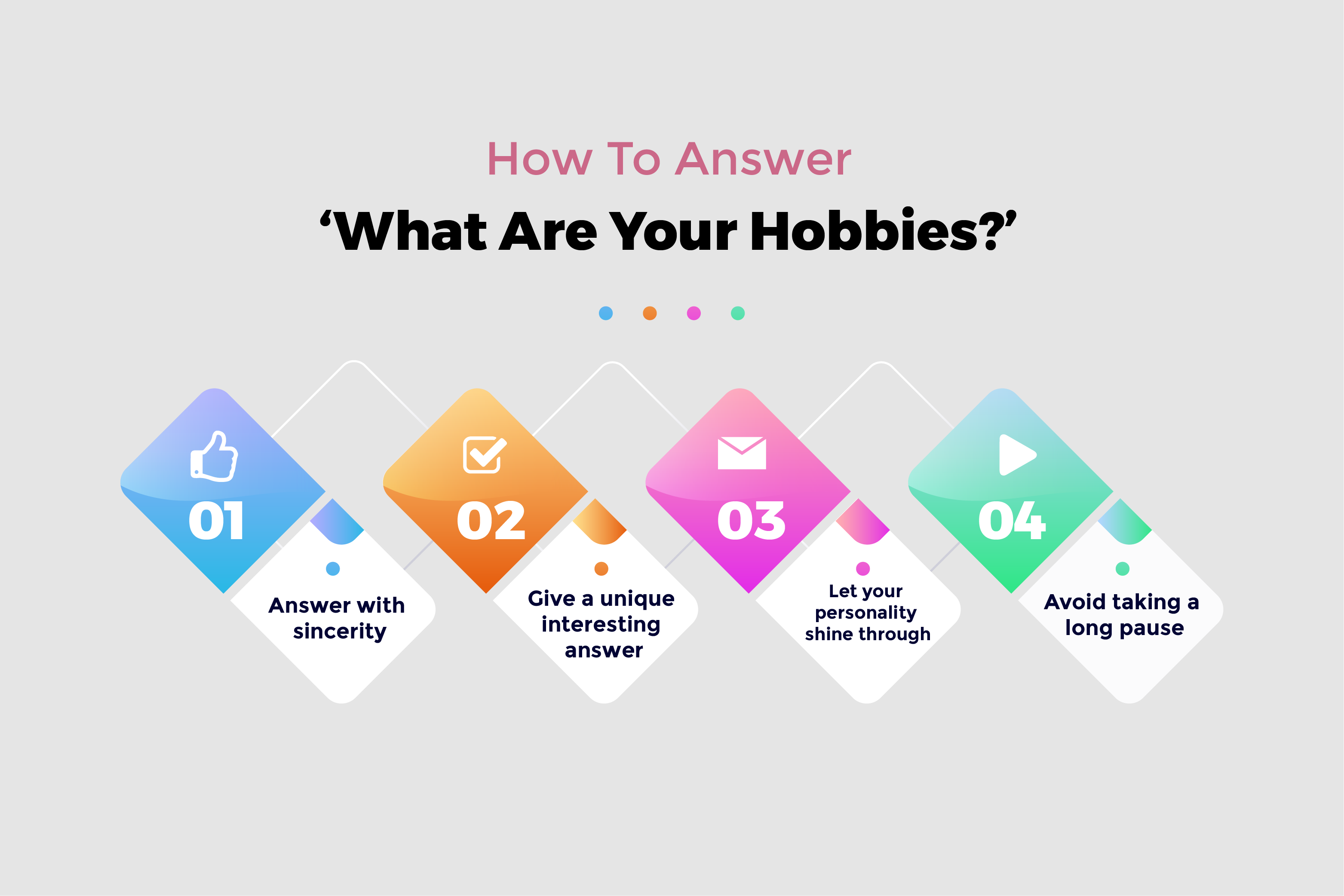 How To Answer

‘What Are Your Hobbies?’

01

Answer with sincerity

02

Give a unique interesting answer

03

Let your personality shine through

04

Avoid taking a long pause